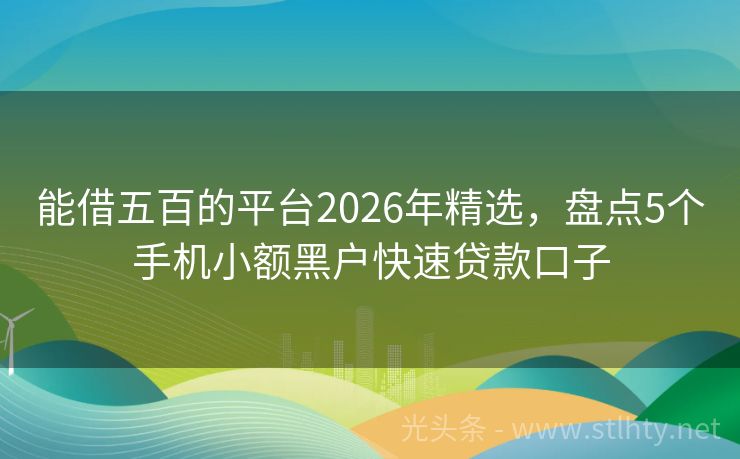 能借五百的平台2026年精选，盘点5个手机小额黑户快速贷款口子

光头条 - www.stlhty.net